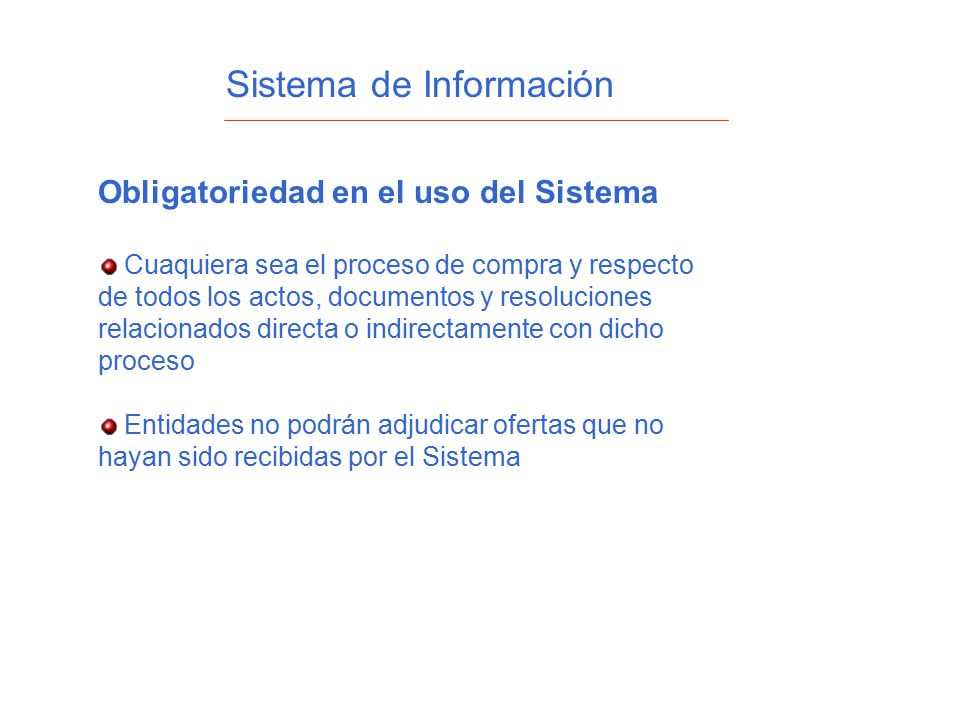 Sistema de Información

Obligatoriedad en el uso del Sistema

Cuaquiera sea el proceso de compra y respecto de todos los actos, documentos y resoluciones relacionados directa o indirectamente con dicho proceso

Entidades no podrán adjudicar ofertas que no hayan sido recibidas por el Sistema